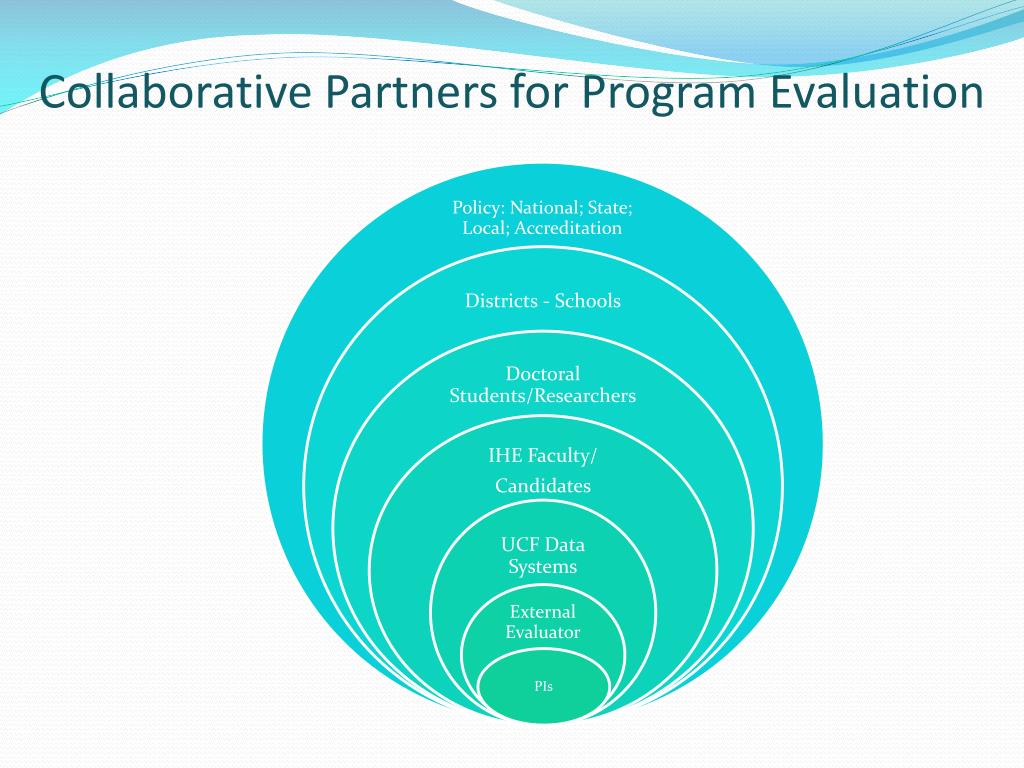 Collaborative Partners for Program Evaluation

Policy: National; State; Local; Accreditation

Districts - Schools

Doctoral Students/Researchers

IHE Faculty/

Candidates

UCF Data Systems

External Evaluator

PIs